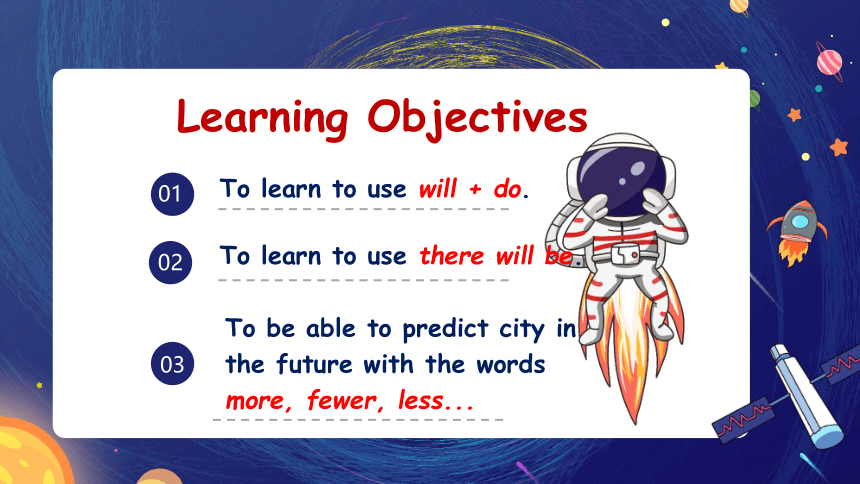 Learning Objectives

01 To learn to use will + do.

02 To learn to use there will be.

03 To be able to predict city in the future with the words more, fewer, less...